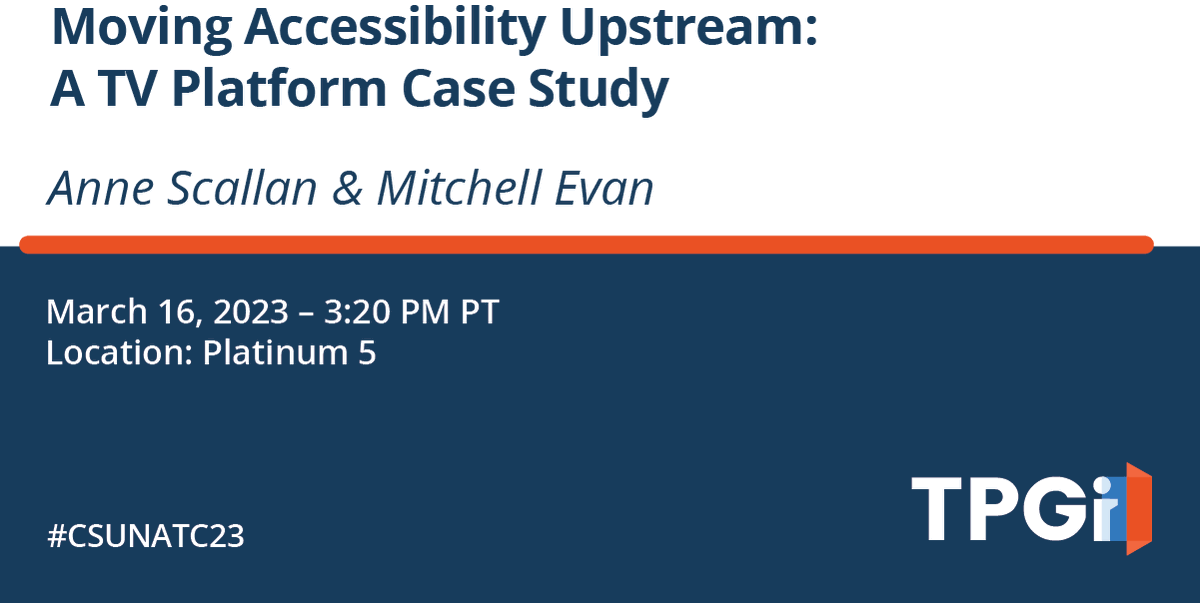 Moving Accessibility Upstream: A TV Platform Case Study

Anne Scallan & Mitchell Evan

March 16, 2023 – 3:20 PM PT
Location: Platinum 5

#CSUNATC23

TPGi